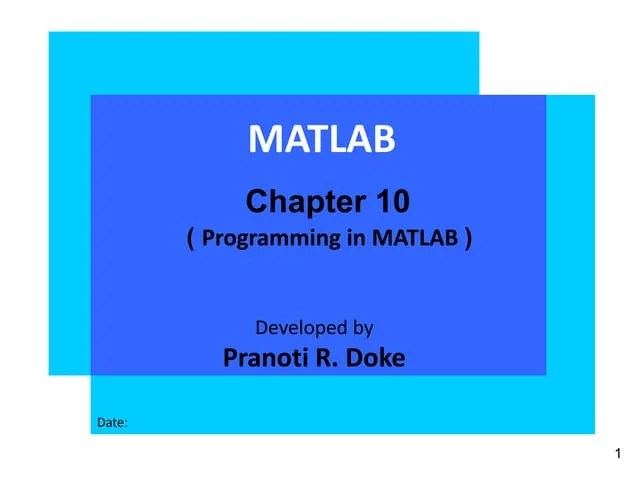 MATLAB

Chapter 10
( Programming in MATLAB )

Developed by
Pranoti R. Doke

Date:

1